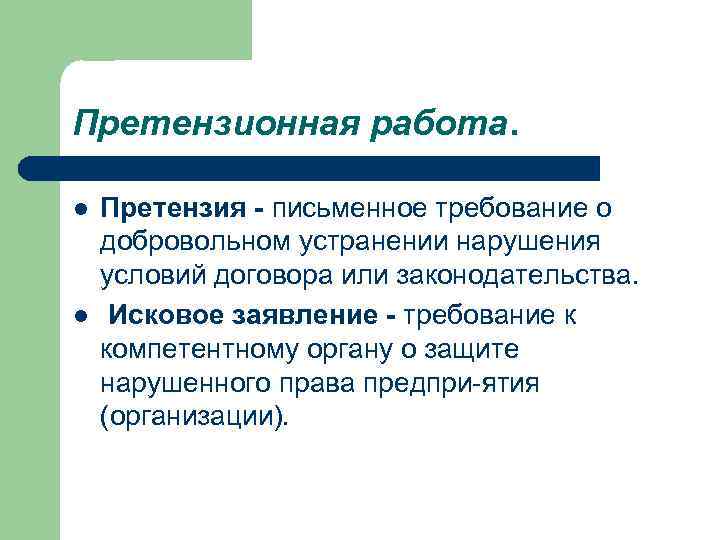 Претензионная работа.

Претензия - письменное требование о добровольном устранении нарушения условий договора или законодательства.

Исковое заявление - требование к компетентному органу о защите нарушенного права предпри-ятия (организации).